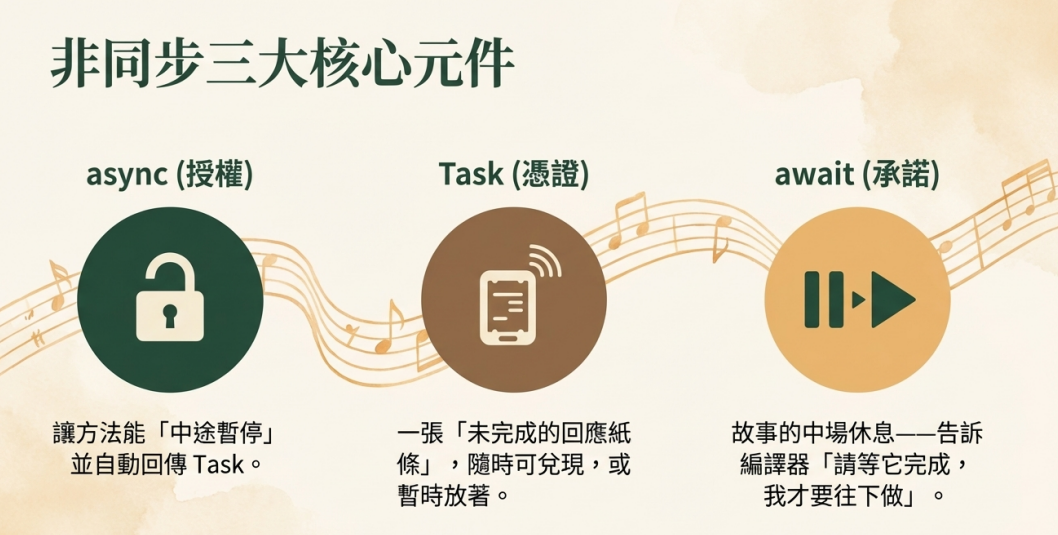 非同步三大核心元件

async (授權)

讓方法能「中途暫停」並自動回傳 Task。

Task (憑證)

一張「未完成的回應紙條」，隨時可兌現，或暫時放著。

await (承諾)

故事的中場休息——告訴編譯器「請等它完成，我才要往下做」。